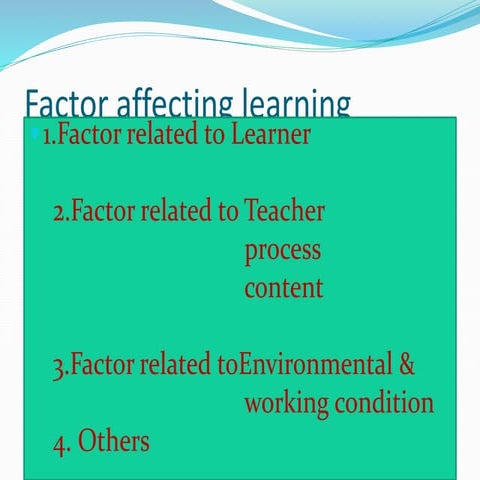 Factor affecting learning

1.Factor related to Learner

2.Factor related to Teacher
process
content

3.Factor related toEnvironmental &
working condition

4. Others